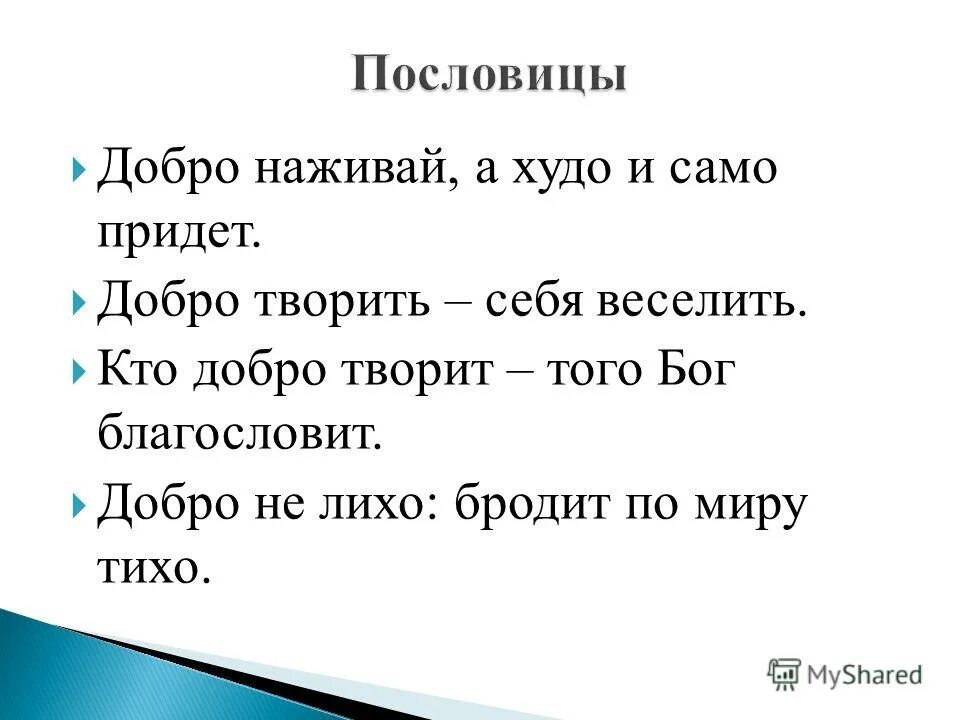 Пословицы

Добро наживай, а худо и само придет.

Добро творить – себя веселить.

Кто добро творит – того Бог благословит.

Добро не лихо: бродит по миру тихо.

MyShared